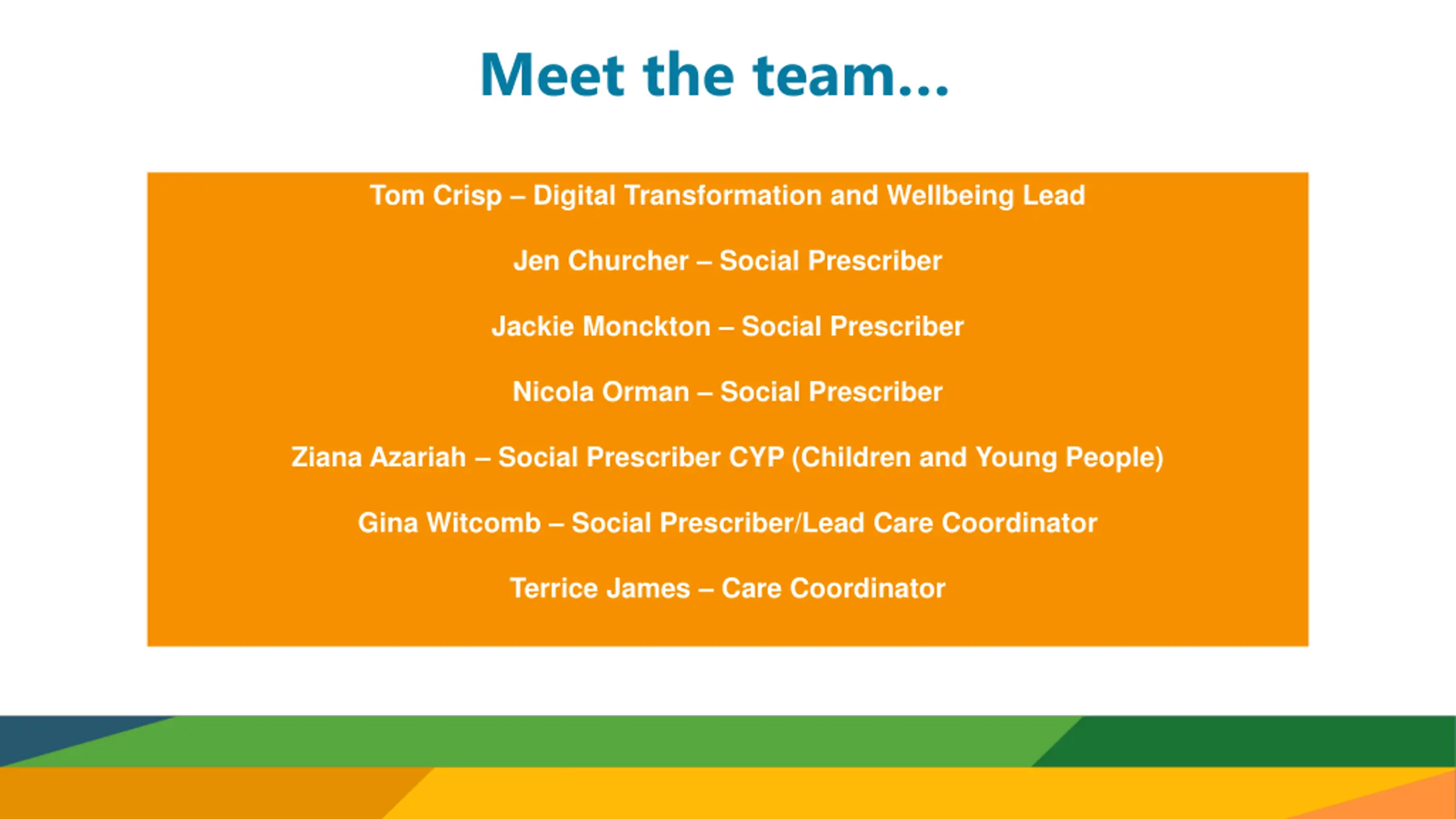 Meet the team...

Tom Crisp – Digital Transformation and Wellbeing Lead

Jen Churcher – Social Prescriber

Jackie Monckton – Social Prescriber

Nicola Orman – Social Prescriber

Ziana Azariah – Social Prescriber CYP (Children and Young People)

Gina Witcomb – Social Prescriber/Lead Care Coordinator

Terrice James – Care Coordinator